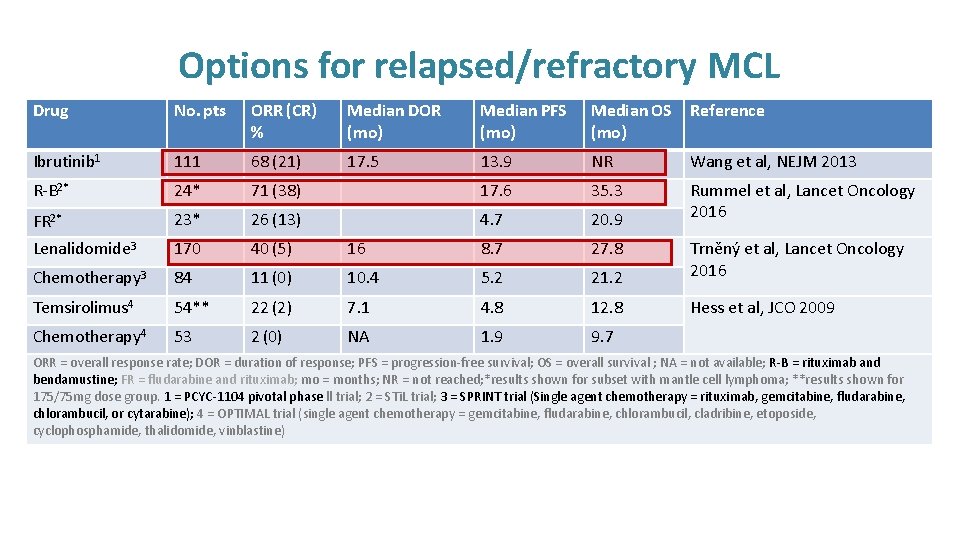 Options for relapsed/refractory MCL

| Drug | No. pts | ORR (CR) % | Median DOR (mo) | Median PFS (mo) | Median OS (mo) | Reference |
|---|---|---|---|---|---|---|
| Ibrutinib$^1$ | 111 | 68 (21) | 17.5 | 13.9 | NR | Wang et al, NEJM 2013 |
| R-B$^{2*}$ | 24* | 71 (38) | | 17.6 | 35.3 | Rummel et al, Lancet Oncology 2016 |
| FR$^{2*}$ | 23* | 26 (13) | | 4.7 | 20.9 | |
| Lenalidomide$^3$ | 170 | 40 (5) | 16 | 8.7 | 27.8 | Trněný et al, Lancet Oncology 2016 |
| Chemotherapy$^3$ | 84 | 11 (0) | 10.4 | 5.2 | 21.2 | |
| Temsirolimus$^4$ | 54** | 22 (2) | 7.1 | 4.8 | 12.8 | Hess et al, JCO 2009 |
| Chemotherapy$^4$ | 53 | 2 (0) | NA | 1.9 | 9.7 | |

ORR = overall response rate; DOR = duration of response; PFS = progression-free survival; OS = overall survival ; NA = not available; R-B = rituximab and bendamustine; FR = fludarabine and rituximab; mo = months; NR = not reached;*results shown for subset with mantle cell lymphoma; **results shown for 175/75mg dose group. 1 = PCYC-1104 pivotal phase II trial; 2 = STiL trial; 3 = SPRINT trial (Single agent chemotherapy = rituximab, gemcitabine, fludarabine, chlorambucil, or cytarabine); 4 = OPTIMAL trial (single agent chemotherapy = gemcitabine, fludarabine, chlorambucil, cladribine, etoposide, cyclophosphamide, thalidomide, vinblastine)